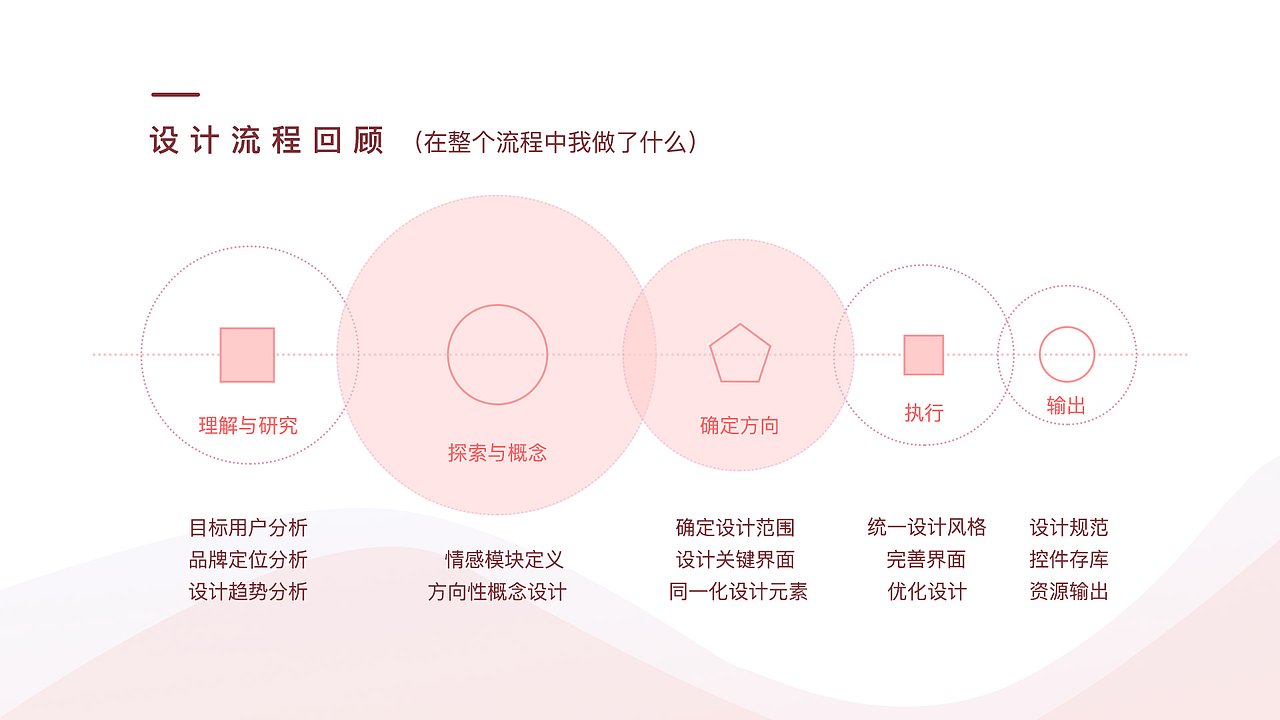 设计流程回顾 （在整个流程中我做了什么）

理解与研究

探索与概念

确定方向

执行

输出

目标用户分析
品牌定位分析
设计趋势分析

情感模块定义
方向性概念设计

确定设计范围
设计关键界面
同一化设计元素

统一设计风格
完善界面
优化设计

设计规范
控件存库
资源输出